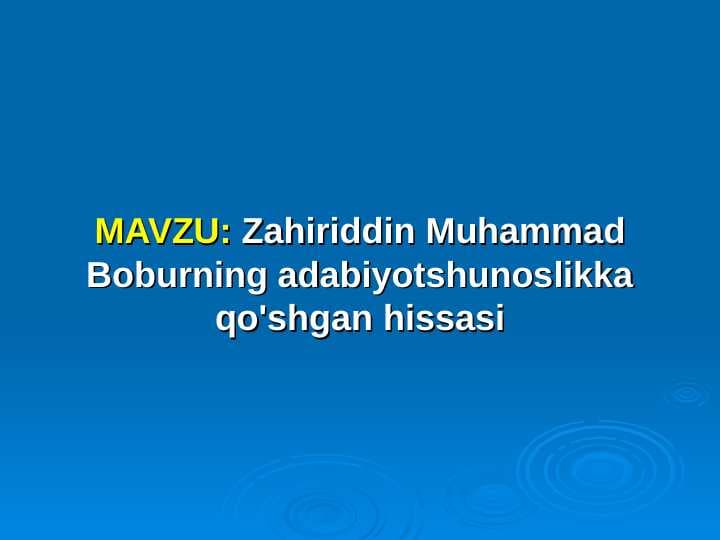 MAVZU: Zahiriddin Muhammad Boburning adabiyotshunoslikka qo'shgan hissasi